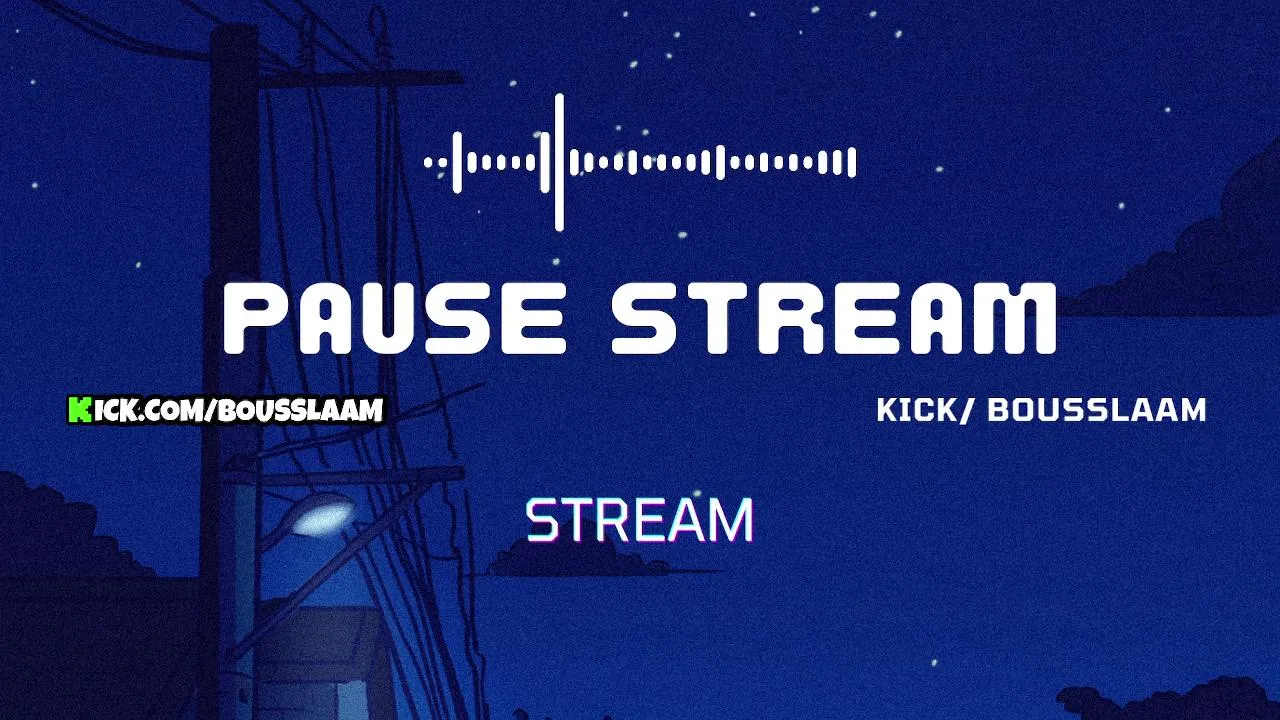 PAUSE STREAM

KICK.COM/BOUSSLAAM

KICK/ BOUSSLAAM

STREAM